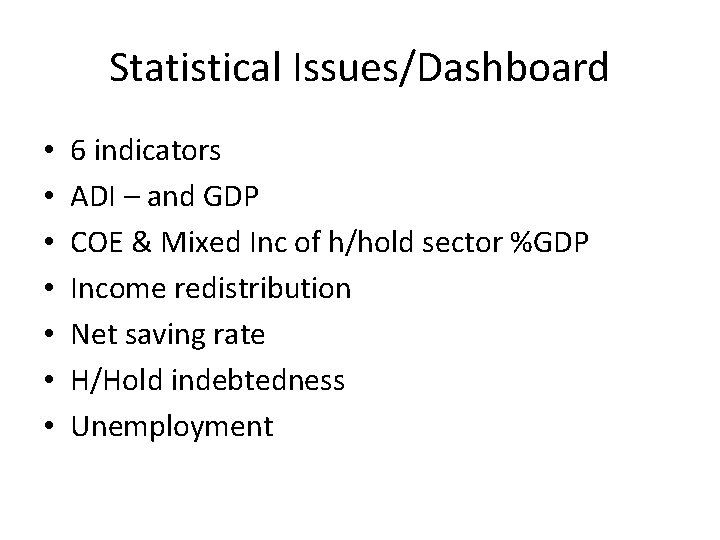 Statistical Issues/Dashboard

• 6 indicators
• ADI – and GDP
• COE & Mixed Inc of h/hold sector %GDP
• Income redistribution
• Net saving rate
• H/Hold indebtedness
• Unemployment